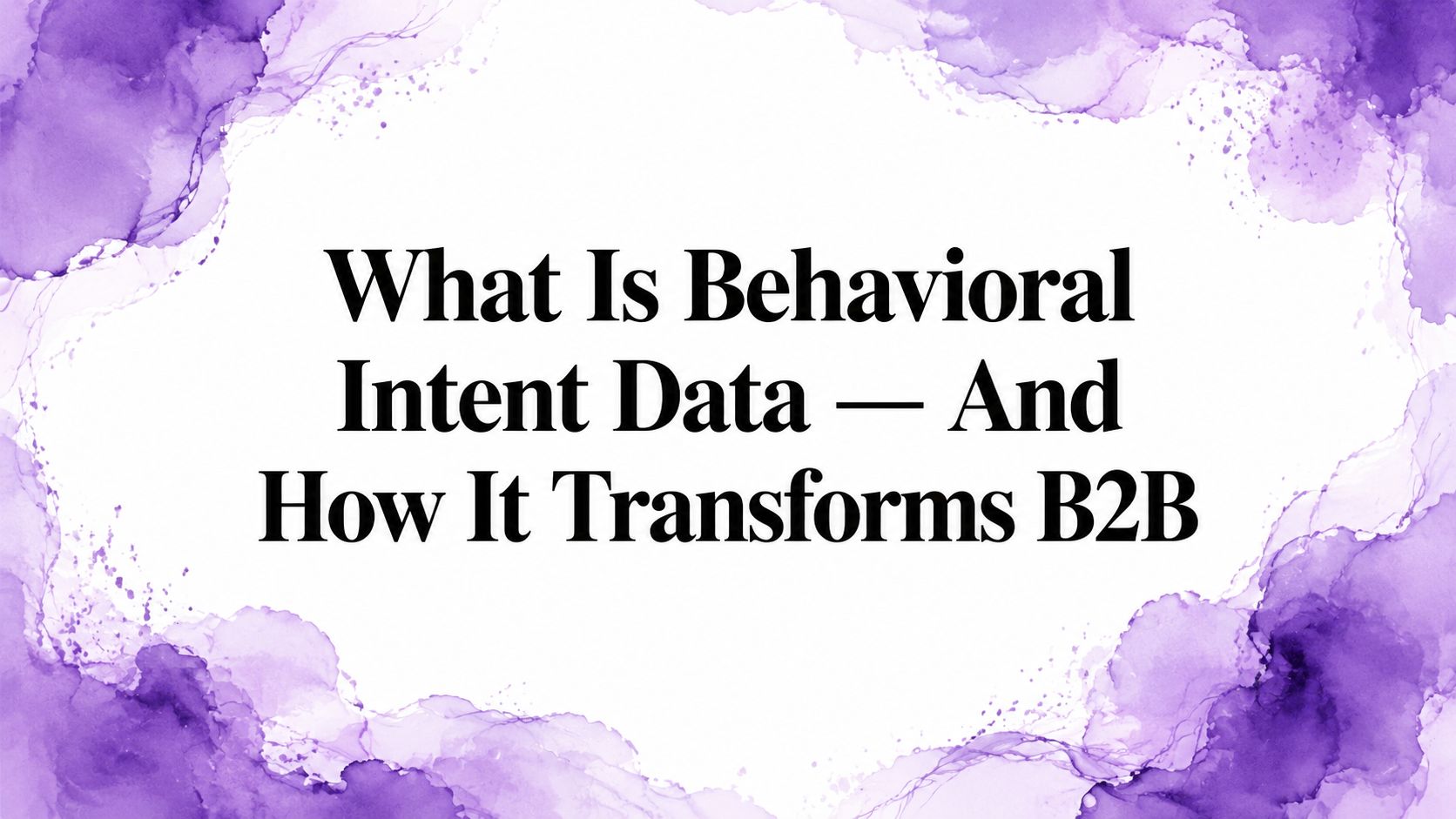 What Is Behavioral Intent Data — And How It Transforms B2B